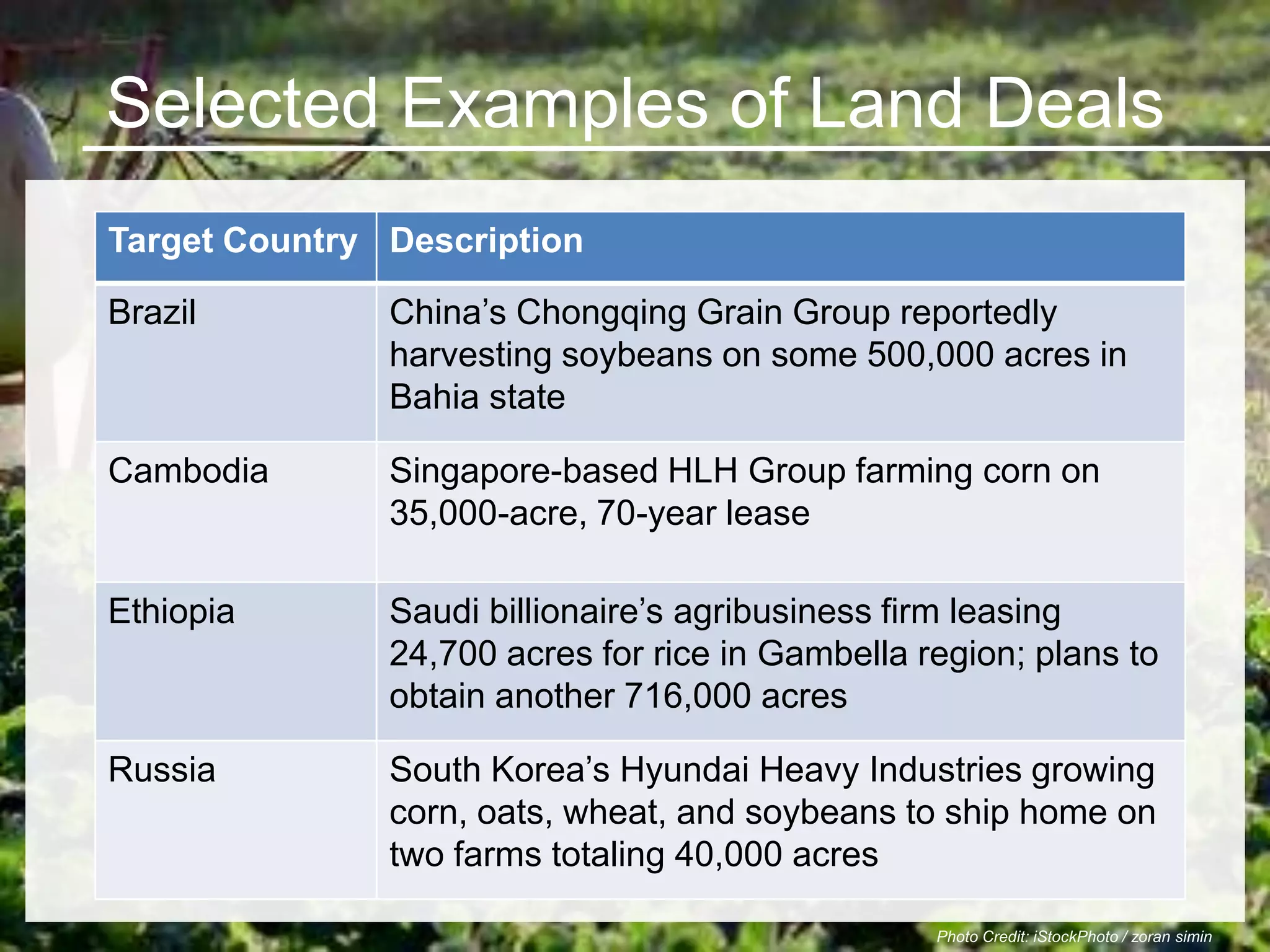 Selected Examples of Land Deals

| Target Country | Description |
|---|---|
| Brazil | China’s Chongqing Grain Group reportedly harvesting soybeans on some 500,000 acres in Bahia state |
| Cambodia | Singapore-based HLH Group farming corn on 35,000-acre, 70-year lease |
| Ethiopia | Saudi billionaire’s agribusiness firm leasing 24,700 acres for rice in Gambella region; plans to obtain another 716,000 acres |
| Russia | South Korea’s Hyundai Heavy Industries growing corn, oats, wheat, and soybeans to ship home on two farms totaling 40,000 acres |

Photo Credit: iStockPhoto / zoran simin